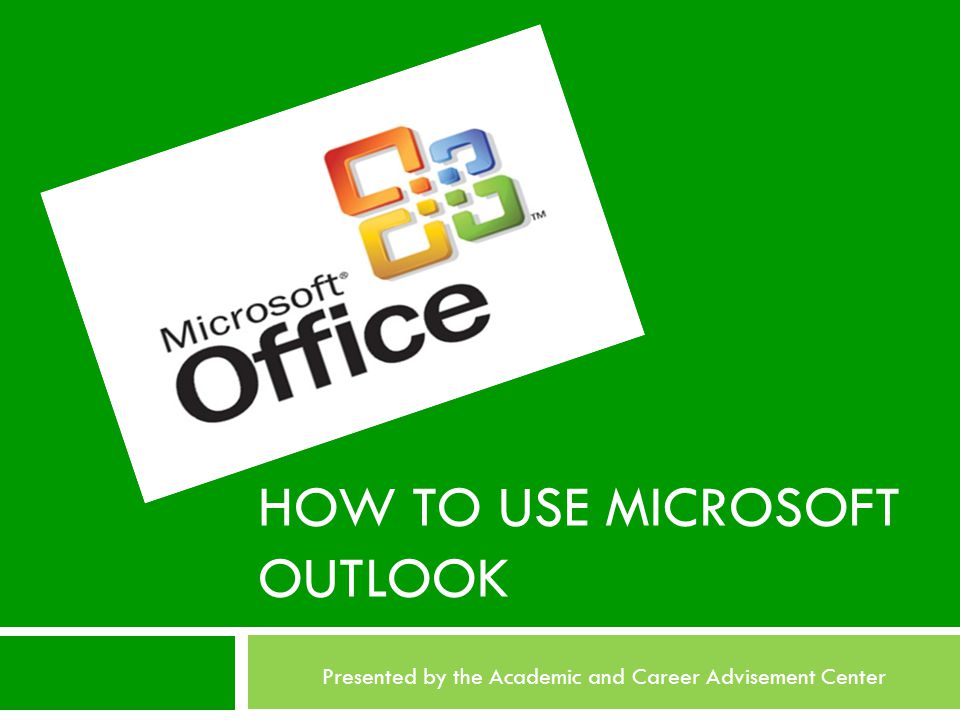 Microsoft® Office™

HOW TO USE MICROSOFT OUTLOOK

Presented by the Academic and Career Advisement Center